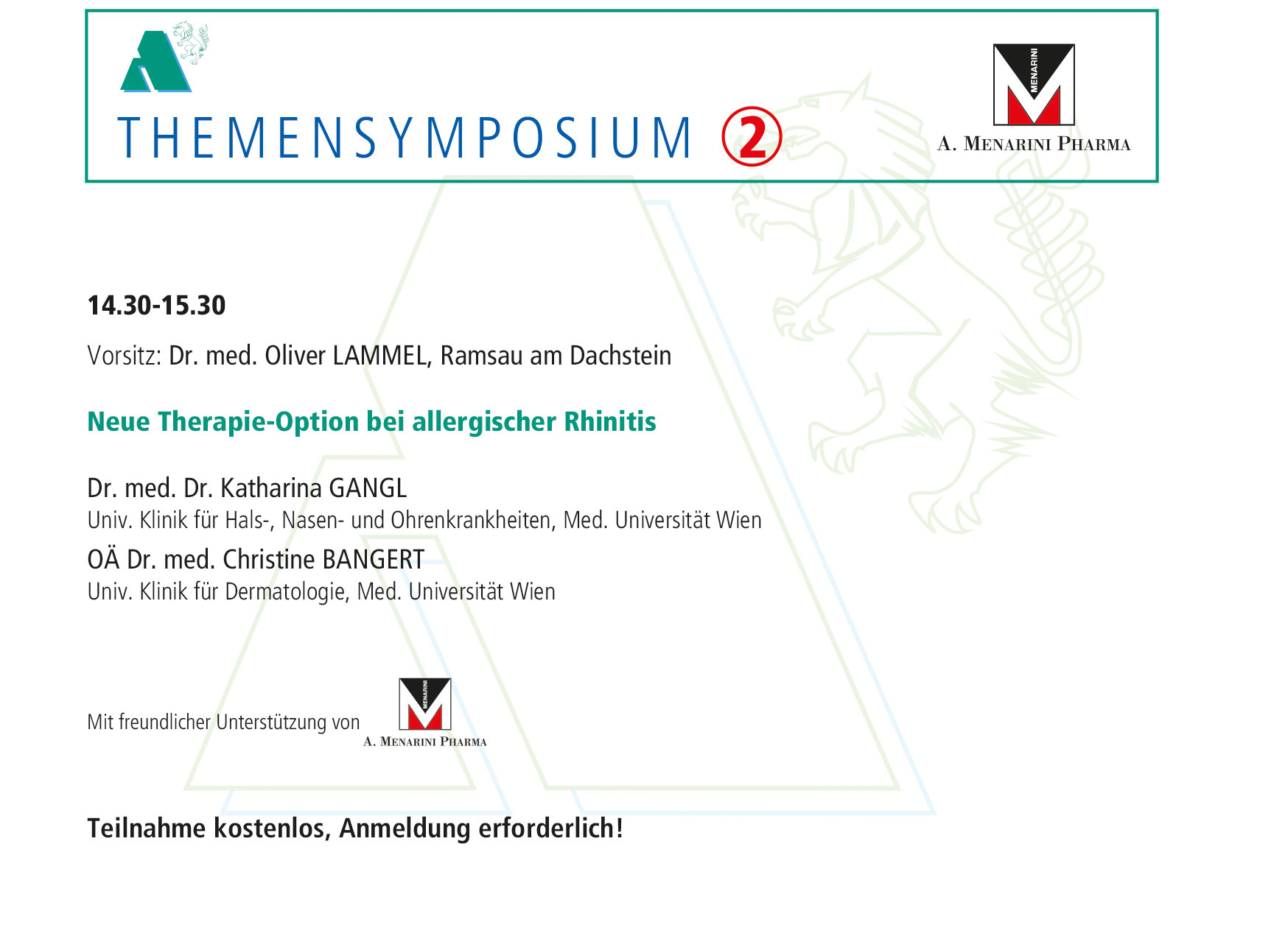 THEMENSYMPOSIUM 2

MENARINI

A. MENARINI PHARMA

14.30-15.30

Vorsitz: Dr. med. Oliver LAMMEL, Ramsau am Dachstein

Neue Therapie-Option bei allergischer Rhinitis

Dr. med. Dr. Katharina GANGL
Univ. Klinik für Hals-, Nasen- und Ohrenkrankheiten, Med. Universität Wien

OÄ Dr. med. Christine BANGERT
Univ. Klinik für Dermatologie, Med. Universität Wien

Mit freundlicher Unterstützung von

MENARINI

A. MENARINI PHARMA

Teilnahme kostenlos, Anmeldung erforderlich!